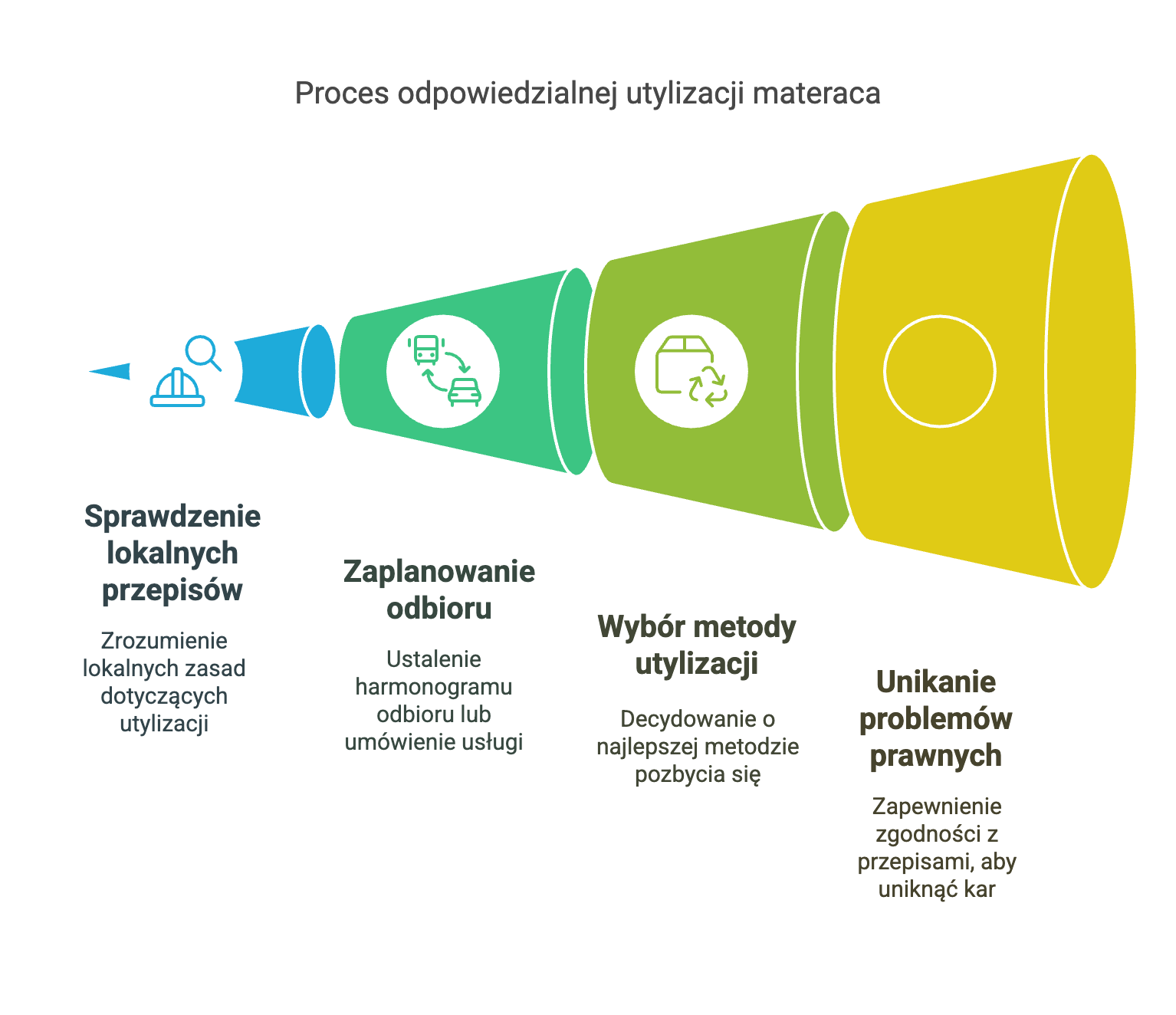 Proces odpowiedzialnej utylizacji materaca

Sprawdzenie lokalnych przepisów

Zrozumienie lokalnych zasad dotyczących utylizacji

Zaplanowanie odbioru

Ustalenie harmonogramu odbioru lub umówienie usługi

Wybór metody utylizacji

Decydowanie o najlepszej metodzie pozbycia się

Unikanie problemów prawnych

Zapewnienie zgodności z przepisami, aby uniknąć kar